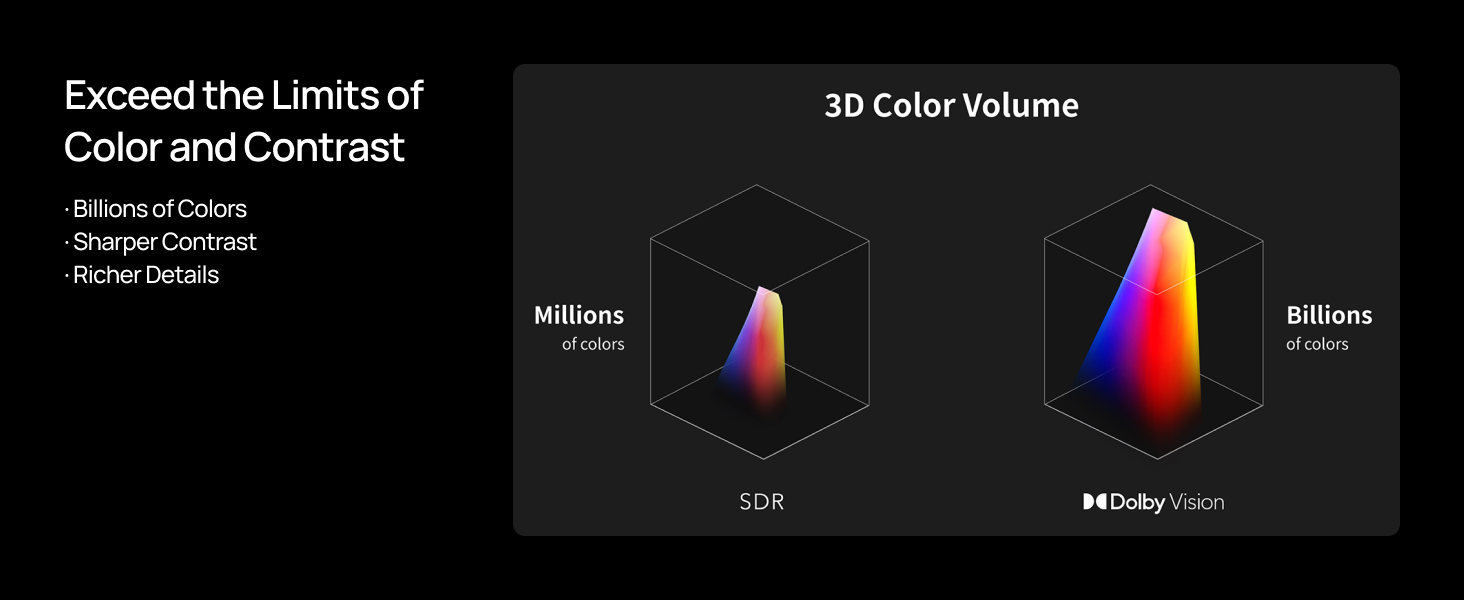 Exceed the Limits of Color and Contrast

· Billions of Colors
· Sharper Contrast
· Richer Details

3D Color Volume

Millions
of colors

SDR

Billions
of colors

Dolby Vision